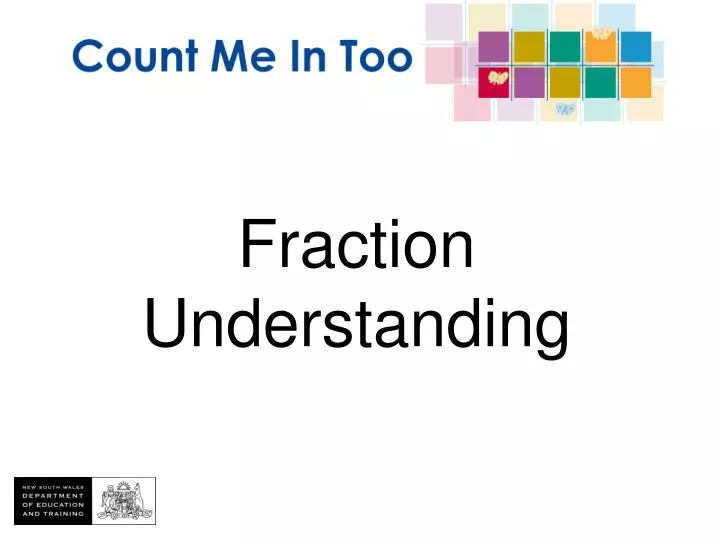 Count Me In Too

Fraction Understanding

NEW SOUTH WALES
DEPARTMENT
OF EDUCATION
AND TRAINING